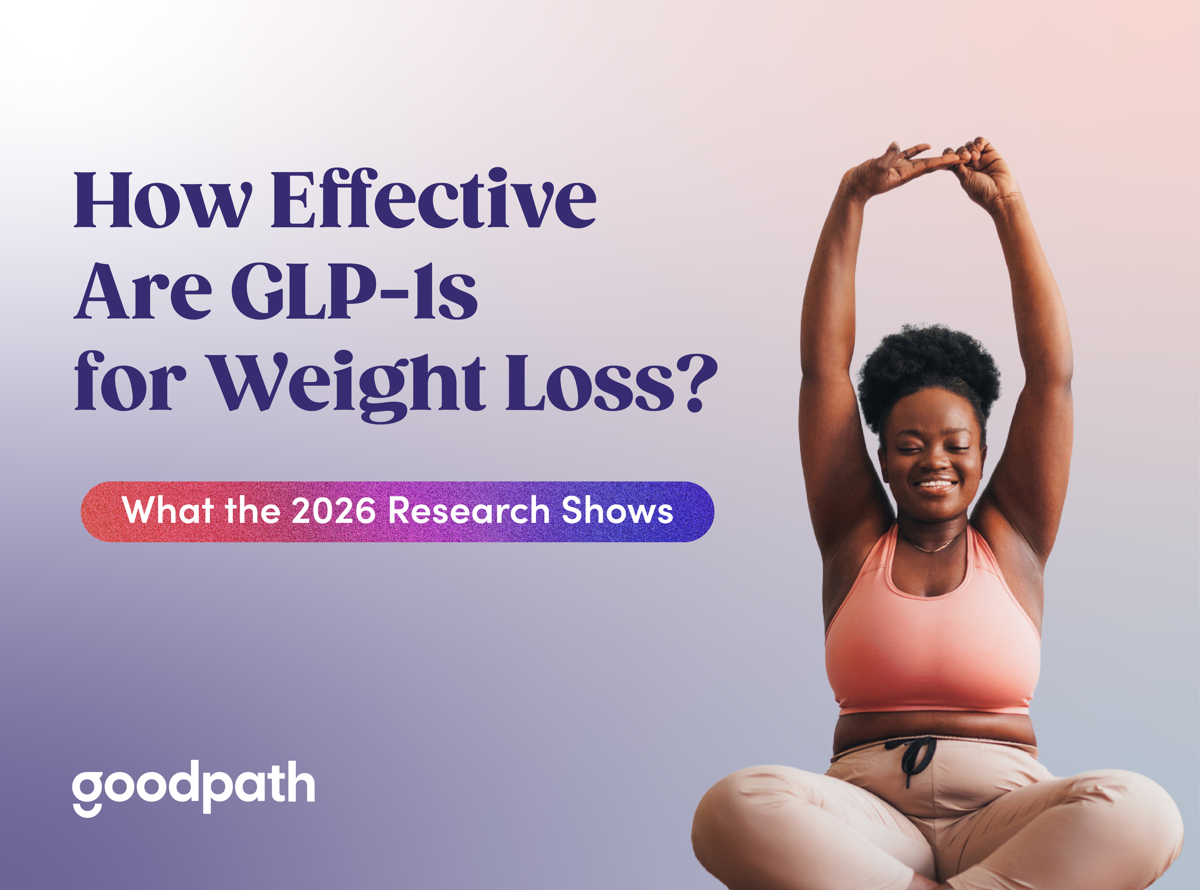 How Effective Are GLP-1s for Weight Loss?

What the 2026 Research Shows

goodpath